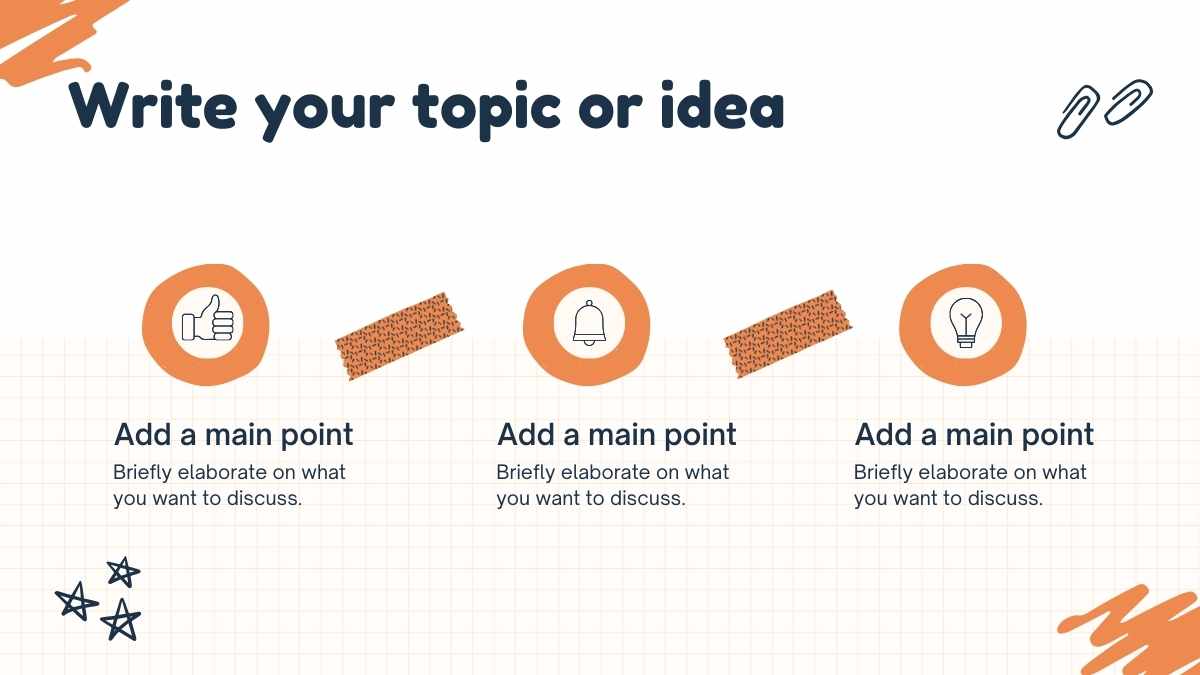 Write your topic or idea

Add a main point
Briefly elaborate on what you want to discuss.

Add a main point
Briefly elaborate on what you want to discuss.

Add a main point
Briefly elaborate on what you want to discuss.